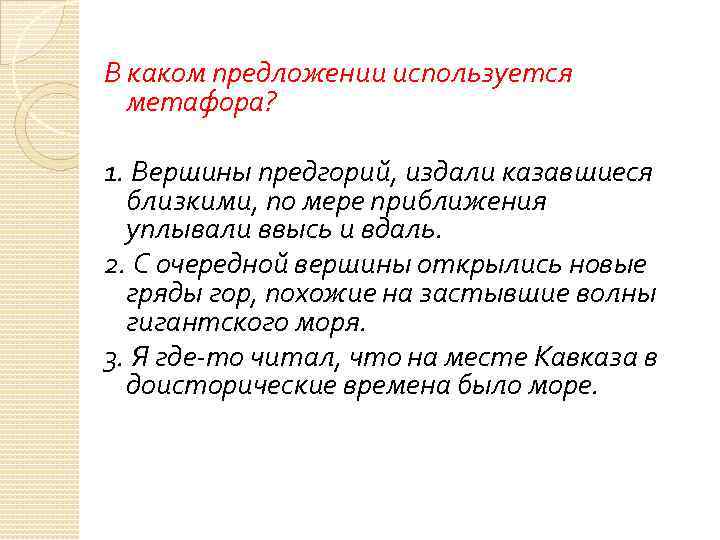 В каком предложении используется метафора?

1. Вершины предгорий, издали казавшиеся близкими, по мере приближения уплывали ввысь и вдаль.
2. С очередной вершины открылись новые гряды гор, похожие на застывшие волны гигантского моря.
3. Я где-то читал, что на месте Кавказа в доисторические времена было море.